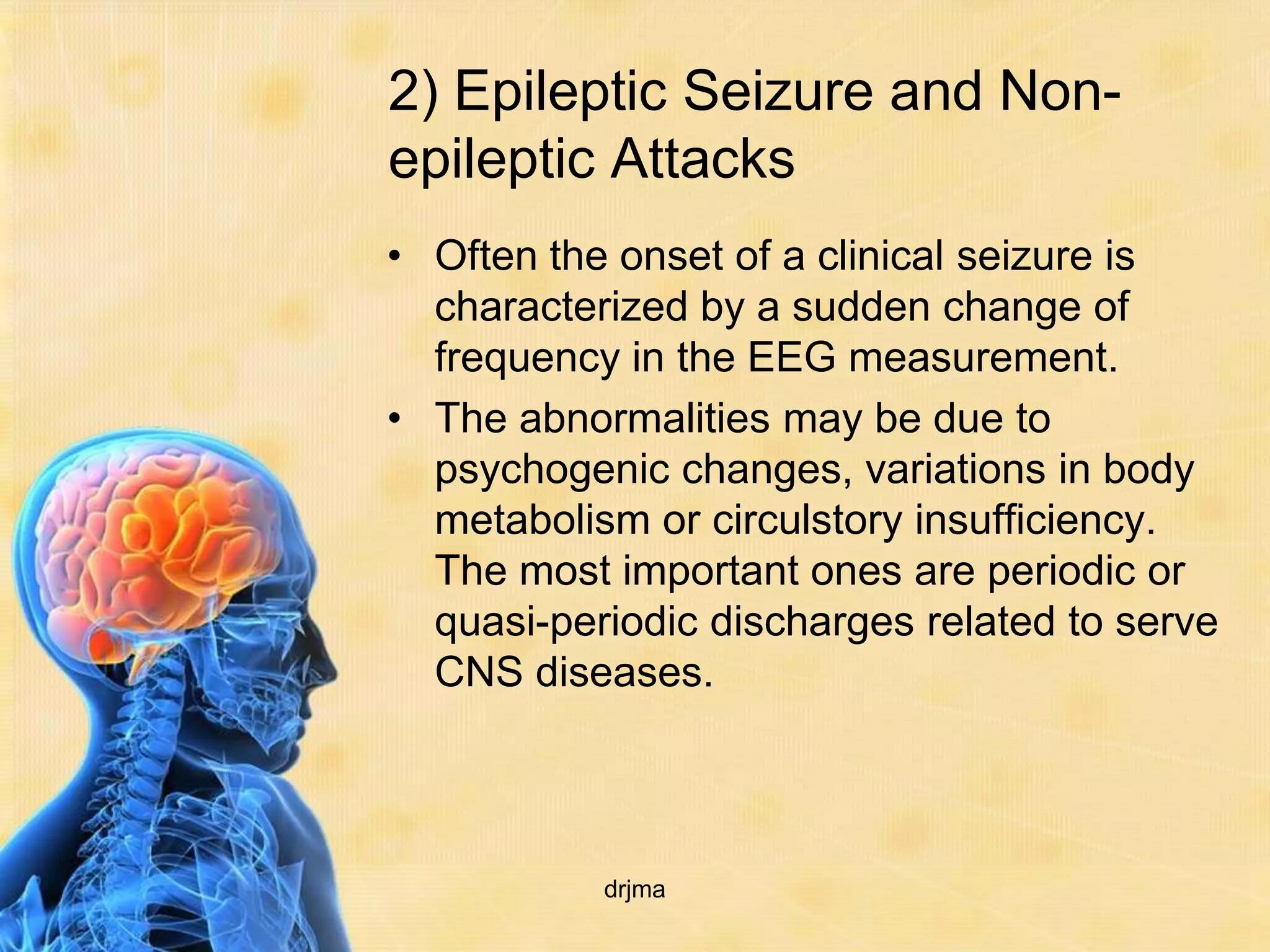 2) Epileptic Seizure and Non-epileptic Attacks

• Often the onset of a clinical seizure is characterized by a sudden change of frequency in the EEG measurement.

• The abnormalities may be due to psychogenic changes, variations in body metabolism or circulstory insufficiency. The most important ones are periodic or quasi-periodic discharges related to serve CNS diseases.

drjma